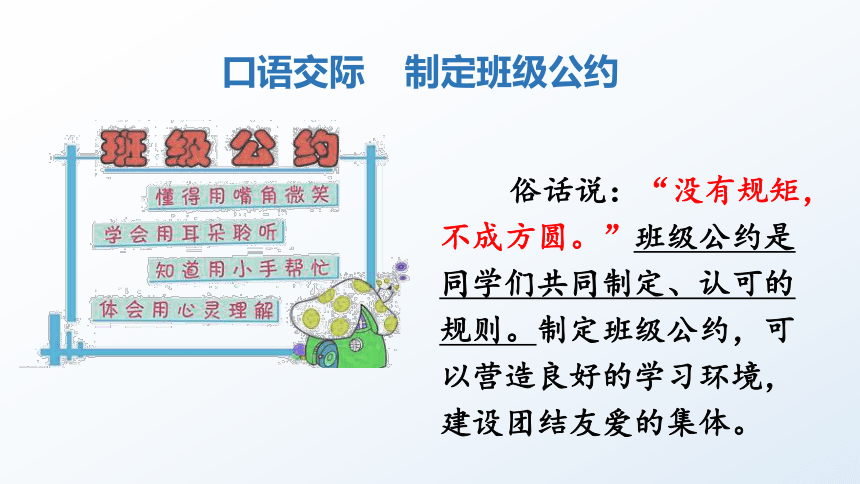 口语交际　制定班级公约

班级公约

懂得用嘴角微笑

学会用耳朵聆听

知道用小手帮忙

体会用心灵理解

俗话说："没有规矩，不成方圆。"班级公约是同学们共同制定、认可的规则。制定班级公约，可以营造良好的学习环境，建设团结友爱的集体。